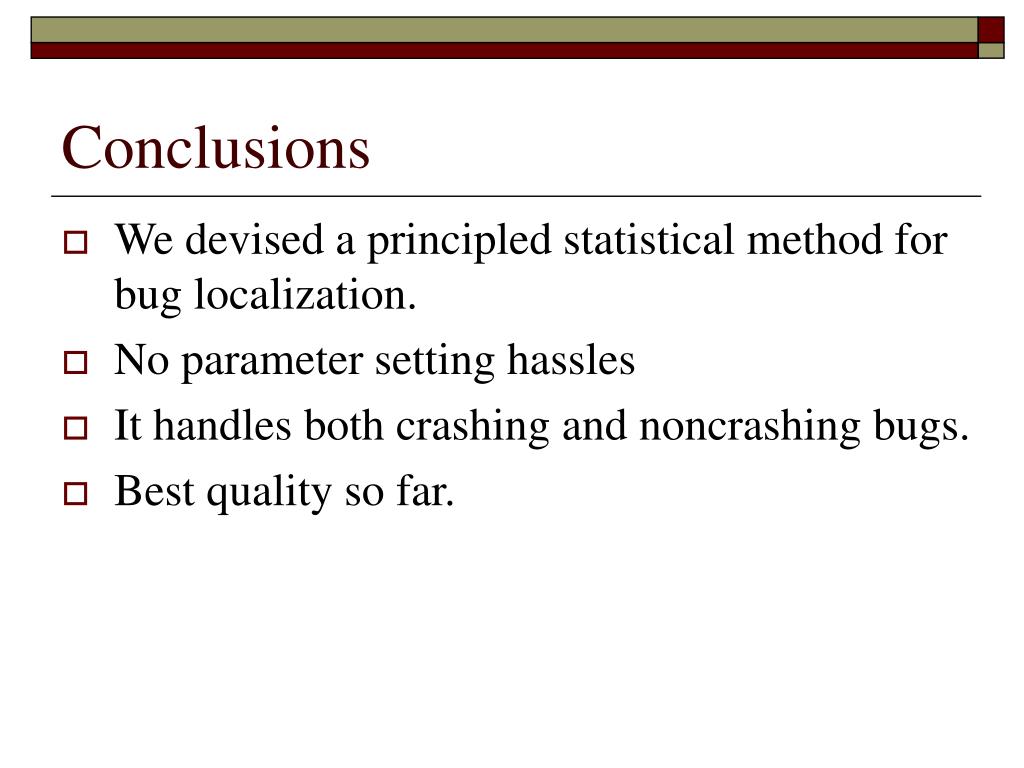 Conclusions

We devised a principled statistical method for bug localization.

No parameter setting hassles

It handles both crashing and noncrashing bugs.

Best quality so far.